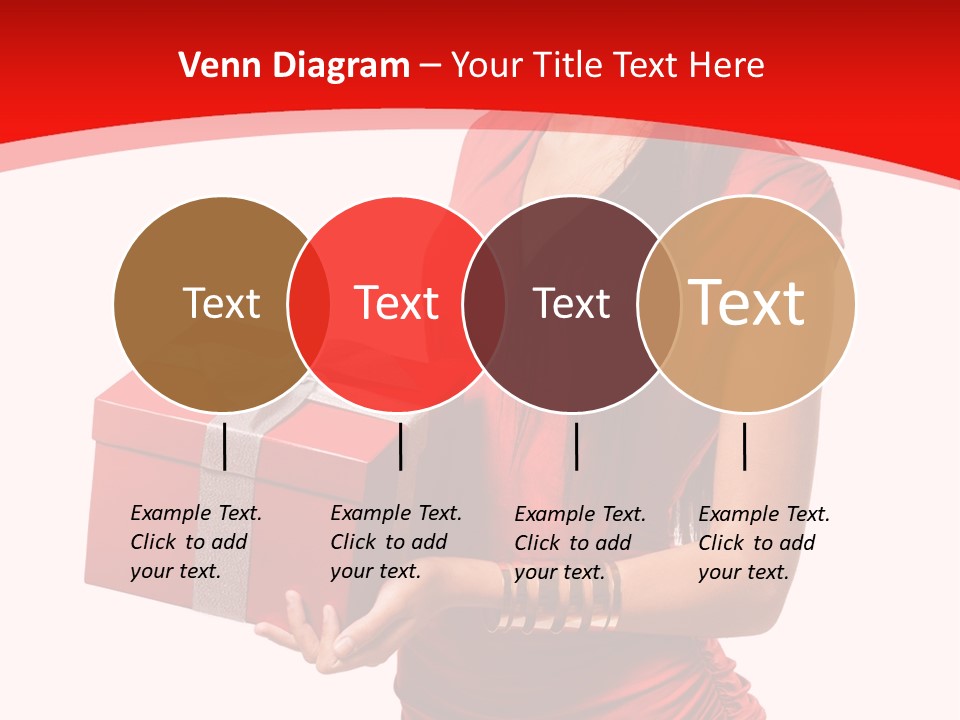 Venn Diagram – Your Title Text Here

Text

Text

Text

Text

Example Text. Click to add your text.

Example Text. Click to add your text.

Example Text. Click to add your text.

Example Text. Click to add your text.